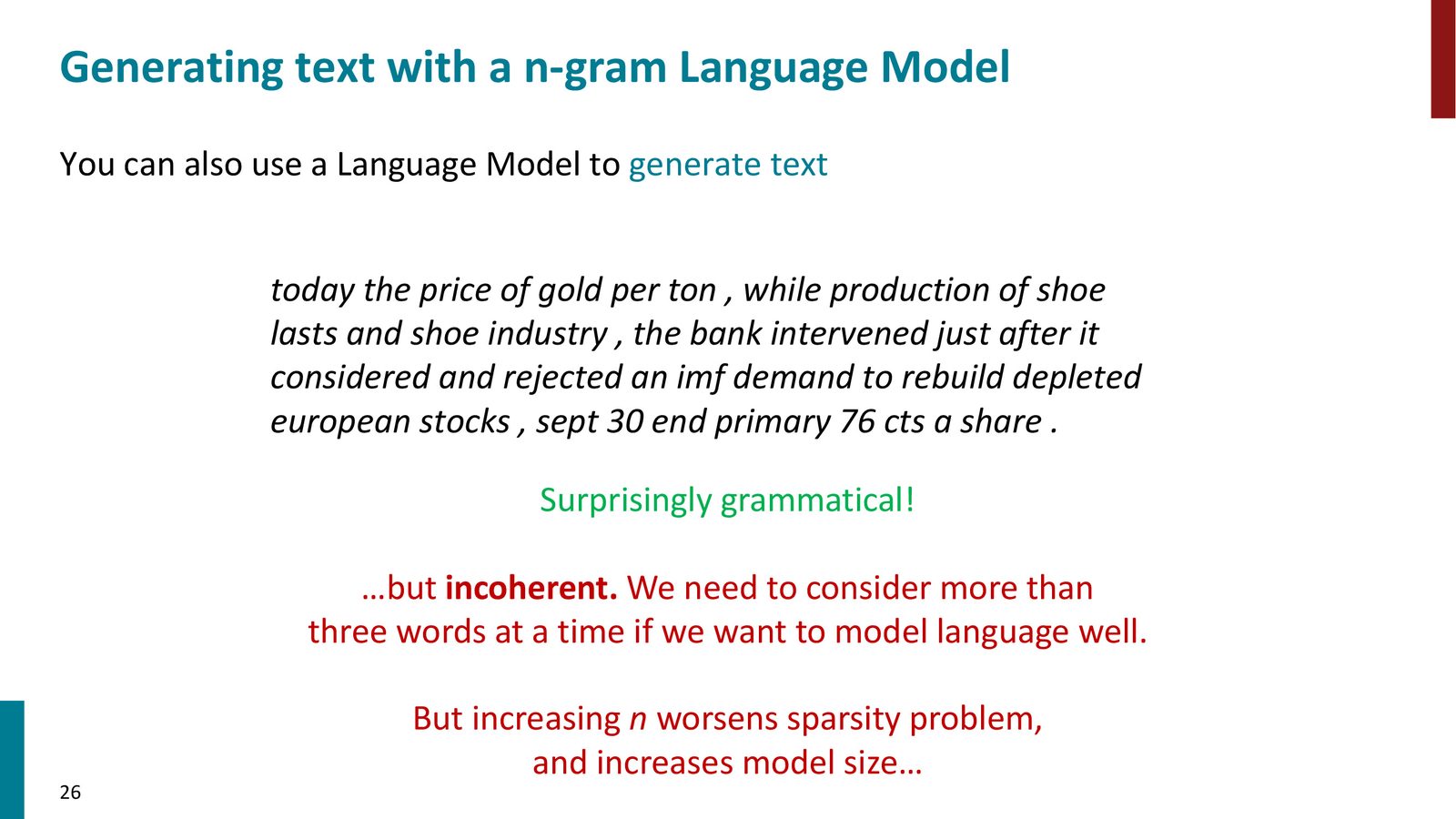 Generating text with a n-gram Language Model

You can also use a Language Model to generate text

today the price of gold per ton , while production of shoe lasts and shoe industry , the bank intervened just after it considered and rejected an imf demand to rebuild depleted european stocks , sept 30 end primary 76 cts a share .

Surprisingly grammatical!

…but incoherent. We need to consider more than three words at a time if we want to model language well.

But increasing n worsens sparsity problem, and increases model size…

26